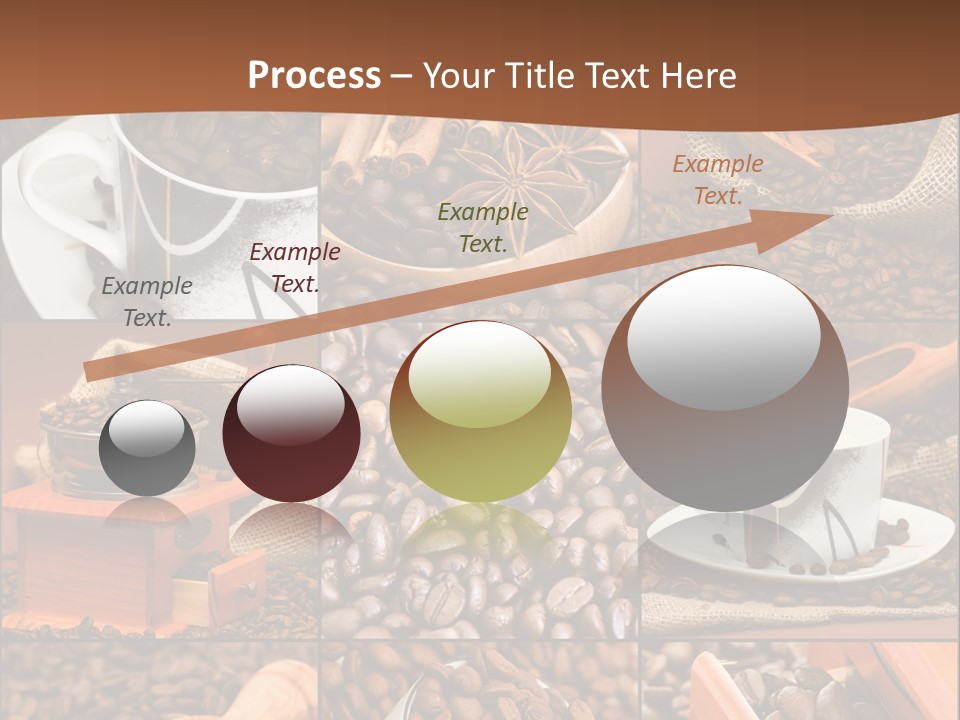 Process – Your Title Text Here

Example Text.

Example Text.

Example Text.

Example Text.